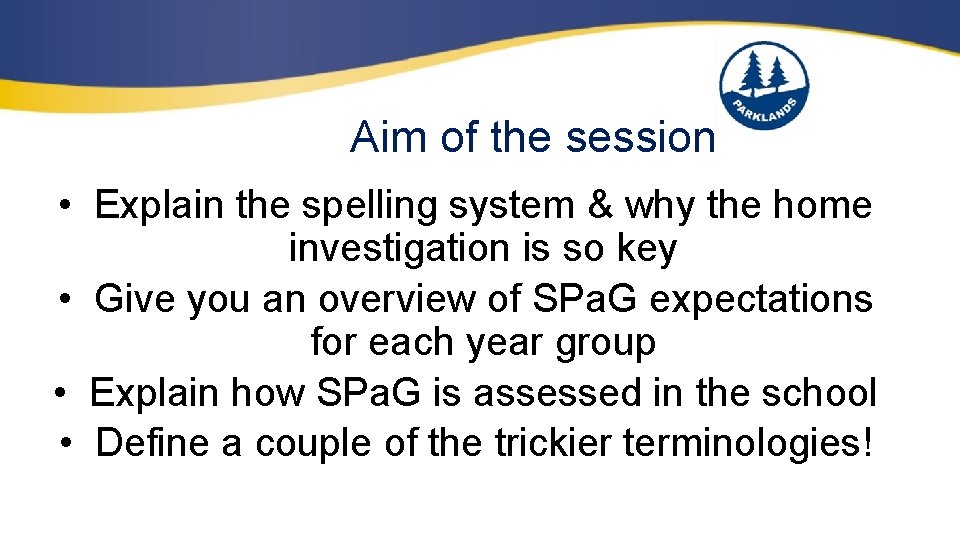 PARKLANDS

Aim of the session

• Explain the spelling system & why the home investigation is so key
• Give you an overview of SPaG expectations for each year group
• Explain how SPaG is assessed in the school
• Define a couple of the trickier terminologies!